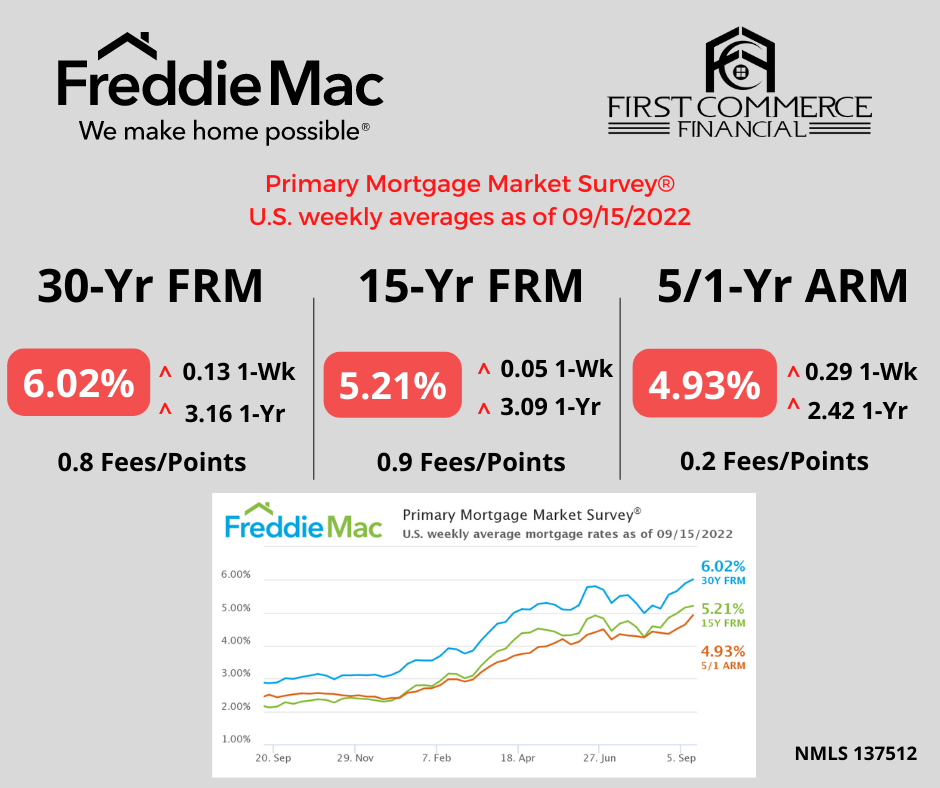 Freddie Mac
We make home possible®

FIRST COMMERCE FINANCIAL

Primary Mortgage Market Survey®
U.S. weekly averages as of 09/15/2022

30-Yr FRM
6.02%
^ 0.13 1-Wk
^ 3.16 1-Yr
0.8 Fees/Points

15-Yr FRM
5.21%
^ 0.05 1-Wk
^ 3.09 1-Yr
0.9 Fees/Points

5/1-Yr ARM
4.93%
^ 0.29 1-Wk
^ 2.42 1-Yr
0.2 Fees/Points

Freddie Mac
Primary Mortgage Market Survey®
U.S. weekly average mortgage rates as of 09/15/2022

6.00%
5.00%
4.00%
3.00%
2.00%
1.00%

20. Sep
29. Nov
7. Feb
18. Apr
27. Jun
5. Sep

6.02%
30Y FRM
5.21%
15Y FRM
4.93%
5/1 ARM

NMLS 137512